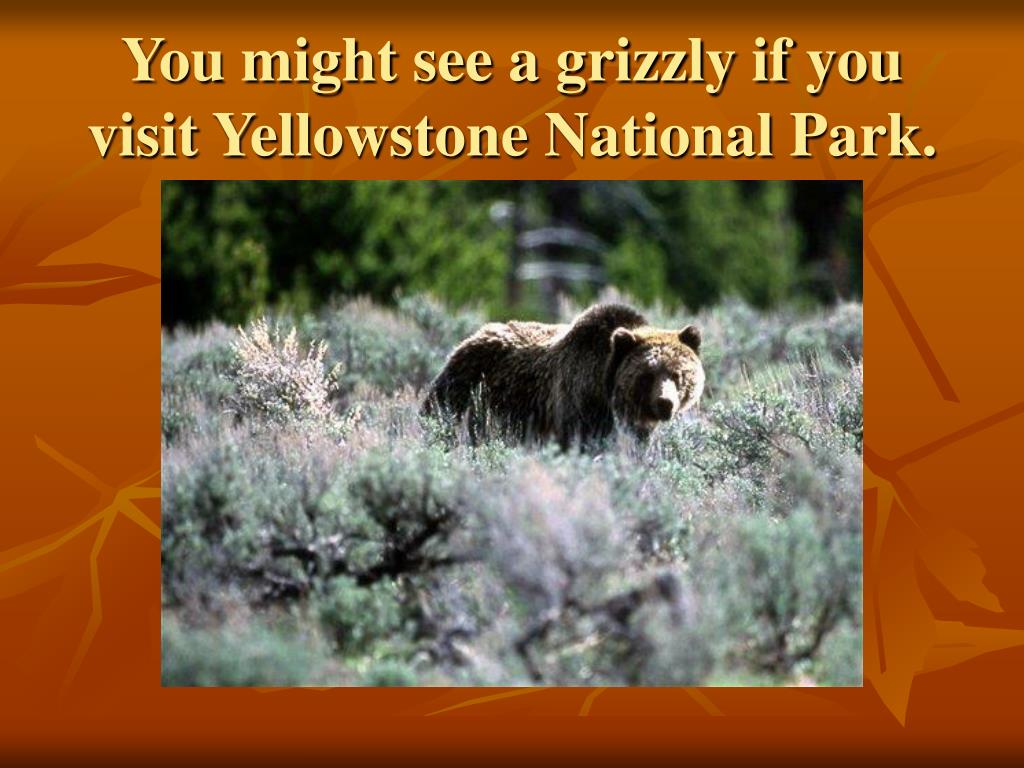 You might see a grizzly if you visit Yellowstone National Park.